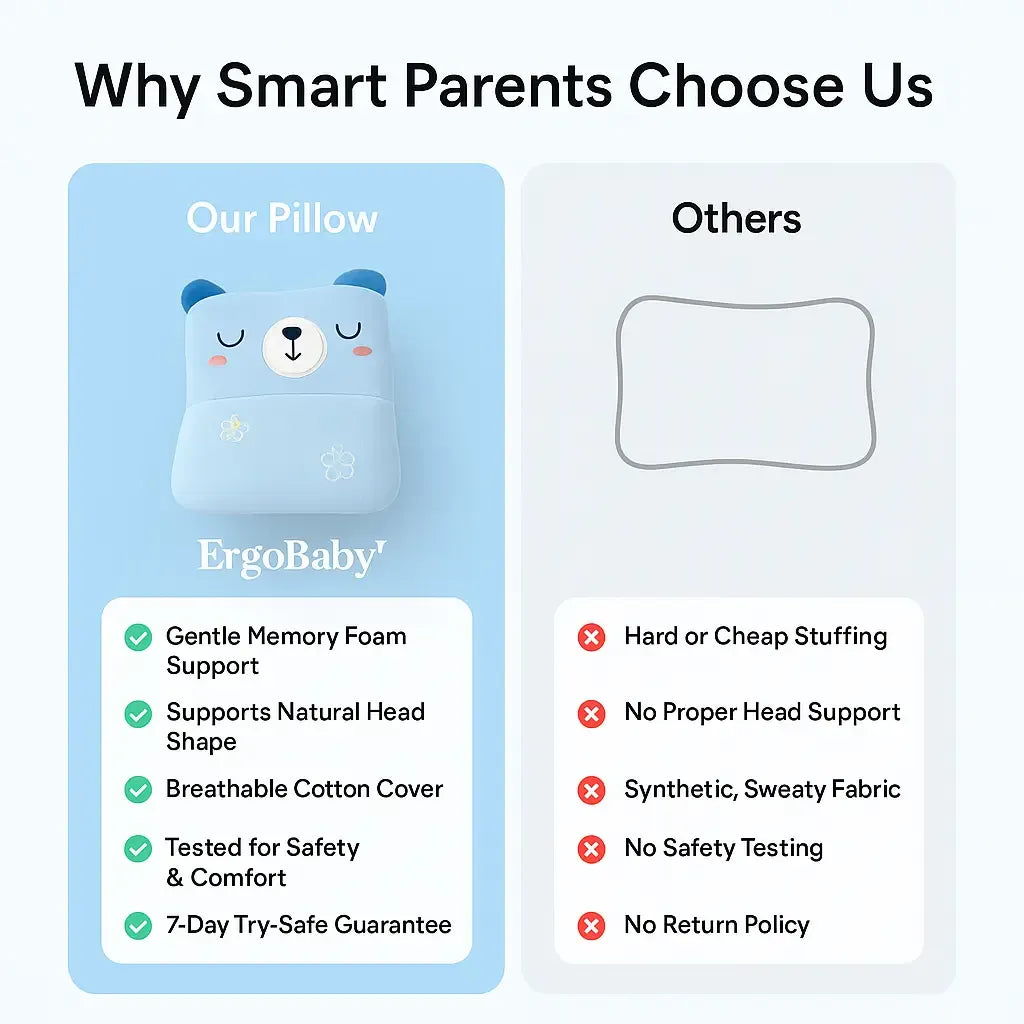 Why Smart Parents Choose Us

Our Pillow

ErgoBaby'

Gentle Memory Foam Support

Supports Natural Head Shape

Breathable Cotton Cover

Tested for Safety & Comfort

7-Day Try-Safe Guarantee

Others

Hard or Cheap Stuffing

No Proper Head Support

Synthetic, Sweaty Fabric

No Safety Testing

No Return Policy